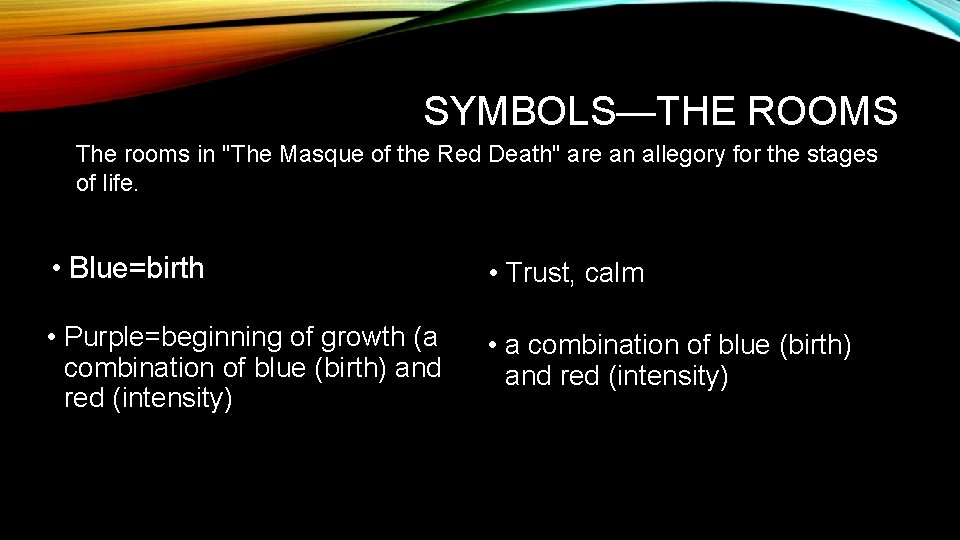 SYMBOLS—THE ROOMS

The rooms in "The Masque of the Red Death" are an allegory for the stages of life.

• Blue=birth

• Purple=beginning of growth (a combination of blue (birth) and red (intensity)

• Trust, calm

• a combination of blue (birth) and red (intensity)